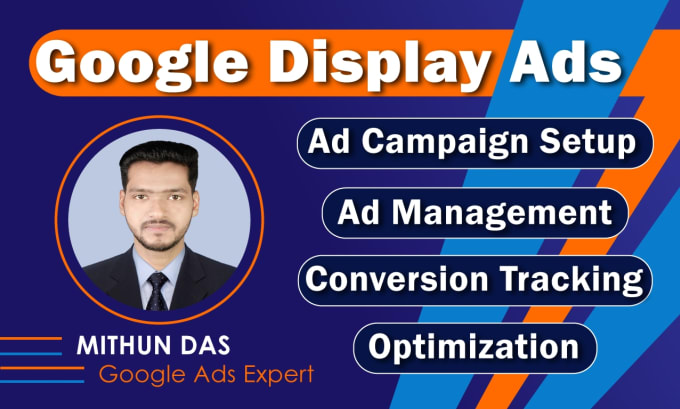 Google Display Ads

Ad Campaign Setup

Ad Management

Conversion Tracking

Optimization

MITHUN DAS
Google Ads Expert